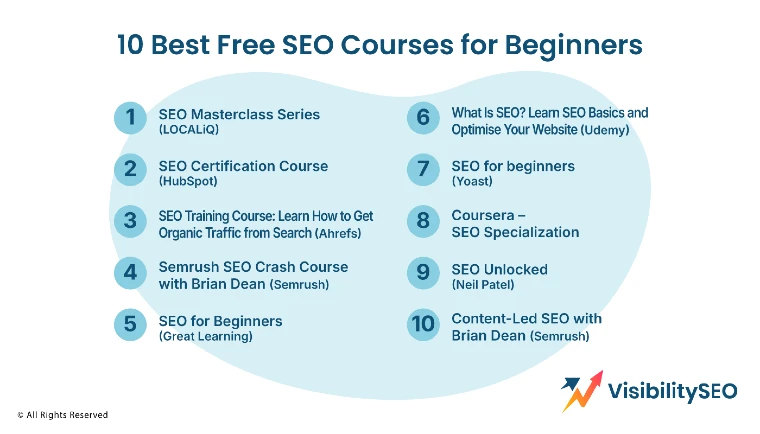 10 Best Free SEO Courses for Beginners

1 SEO Masterclass Series (LOCALiQ)

2 SEO Certification Course (HubSpot)

3 SEO Training Course: Learn How to Get Organic Traffic from Search (Ahrefs)

4 Semrush SEO Crash Course with Brian Dean (Semrush)

5 SEO for Beginners (Great Learning)

6 What Is SEO? Learn SEO Basics and Optimise Your Website (Udemy)

7 SEO for beginners (Yoast)

8 Coursera – SEO Specialization

9 SEO Unlocked (Neil Patel)

10 Content-Led SEO with Brian Dean (Semrush)

VisibilitySEO

© All Rights Reserved